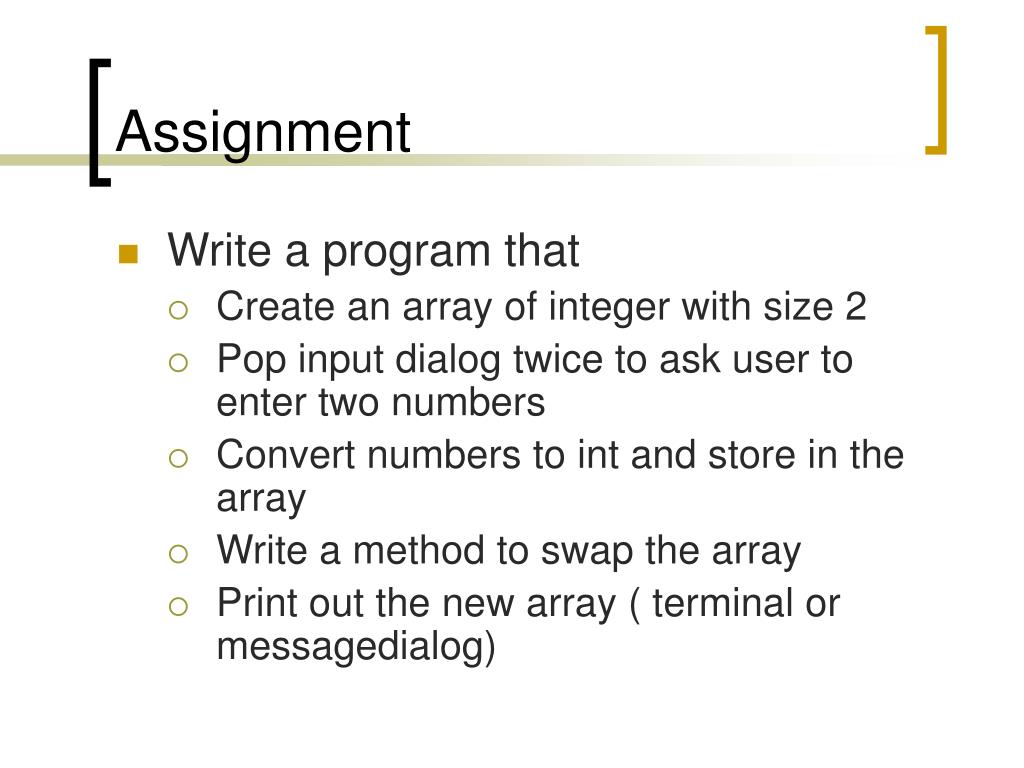 Assignment

- Write a program that
  - Create an array of integer with size 2
  - Pop input dialog twice to ask user to enter two numbers
  - Convert numbers to int and store in the array
  - Write a method to swap the array
  - Print out the new array ( terminal or messagedialog)